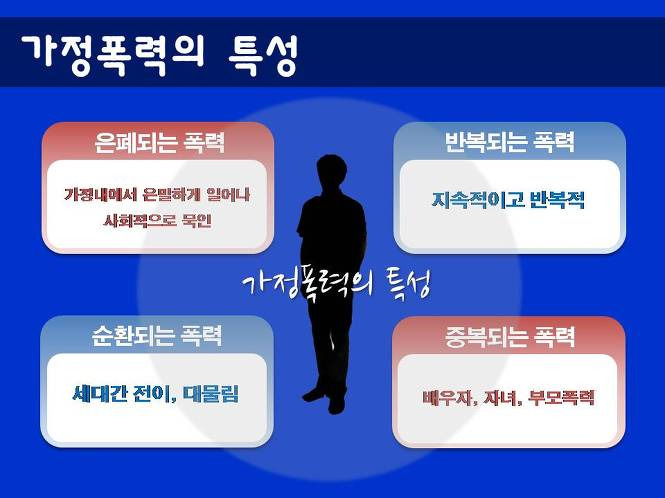 가정폭력의 특성

은폐되는 폭력

가정내에서 은밀하게 일어나 사회적으로 묵인

반복되는 폭력

지속적이고 반복적

가정폭력의 특성

순환되는 폭력

세대간 전이, 대물림

중복되는 폭력

배우자, 자녀, 부모폭력